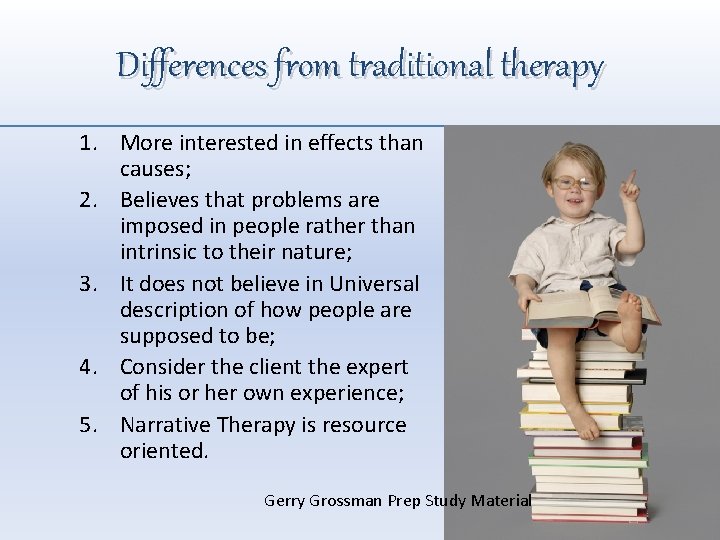 Differences from traditional therapy

1. More interested in effects than causes;
2. Believes that problems are imposed in people rather than intrinsic to their nature;
3. It does not believe in Universal description of how people are supposed to be;
4. Consider the client the expert of his or her own experience;
5. Narrative Therapy is resource oriented.

Gerry Grossman Prep Study Material